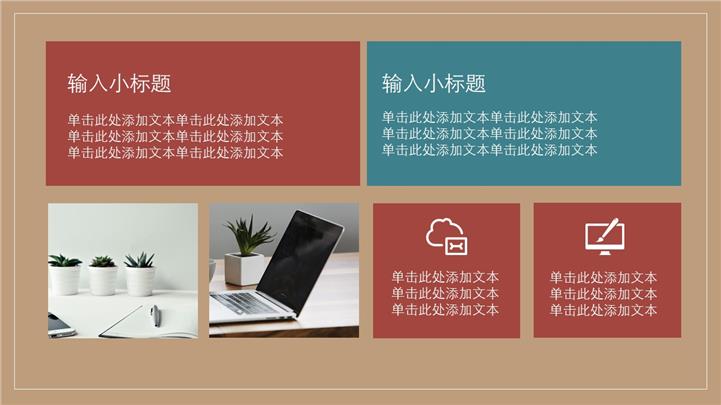 输入小标题

单击此处添加文本单击此处添加文本
单击此处添加文本单击此处添加文本
单击此处添加文本单击此处添加文本

输入小标题

单击此处添加文本单击此处添加文本
单击此处添加文本单击此处添加文本
单击此处添加文本单击此处添加文本

单击此处添加文本
单击此处添加文本
单击此处添加文本

单击此处添加文本
单击此处添加文本
单击此处添加文本